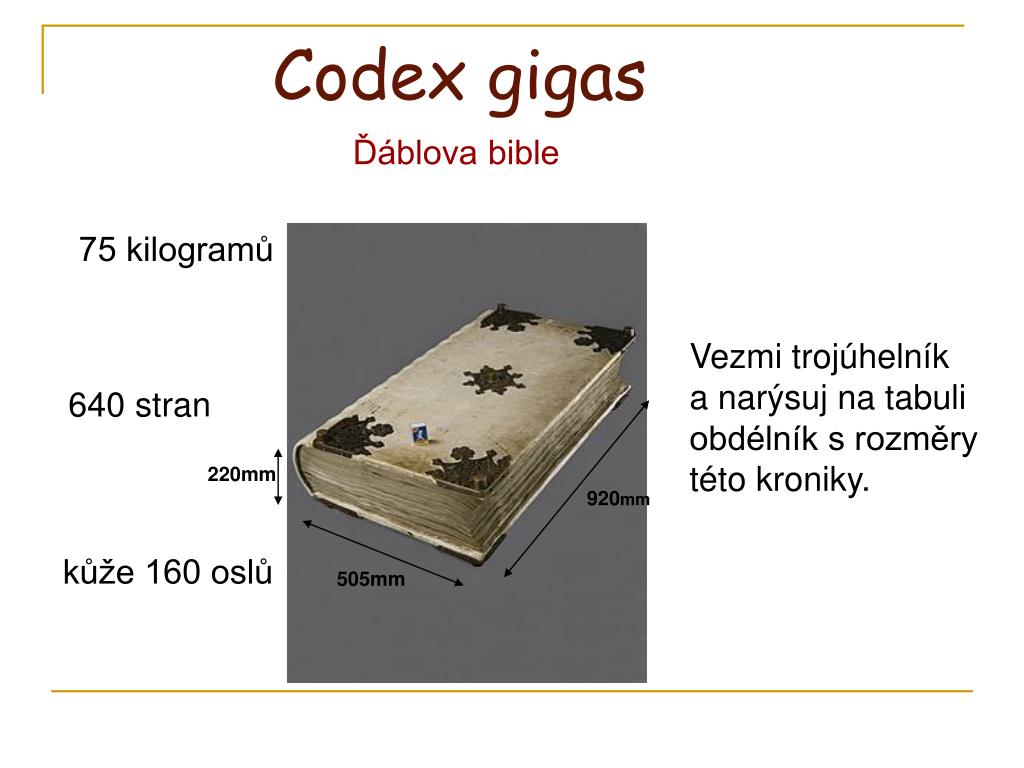 Codex gigas

Ďáblova bible

75 kilogramů

640 stran

220mm

kůže 160 oslů

505mm

920mm

Vezmi trojúhelník a narýsuj na tabuli obdélník s rozměry této kroniky.